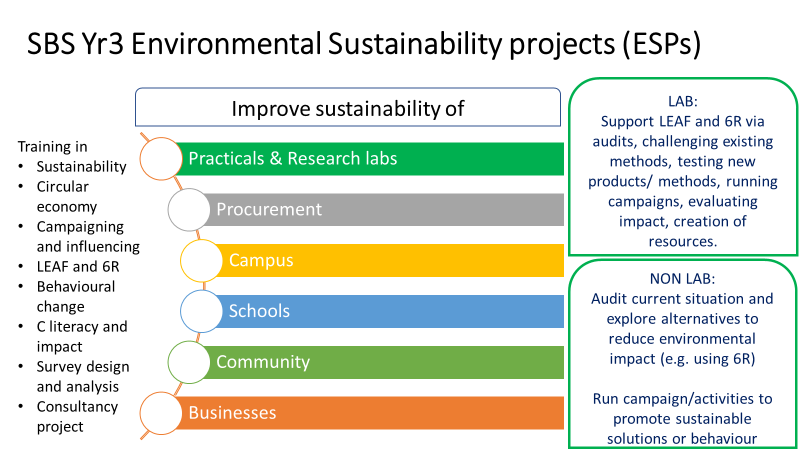 SBS Yr3 Environmental Sustainability projects (ESPs)

Training in
• Sustainability
• Circular economy
• Campaigning and influencing
• LEAF and 6R
• Behavioural change
• C literacy and impact
• Survey design and analysis
• Consultancy project

Improve sustainability of

Practicals & Research labs

Procurement

Campus

Schools

Community

Businesses

LAB:
Support LEAF and 6R via audits, challenging existing methods, testing new products/ methods, running campaigns, evaluating impact, creation of resources.

NON LAB:
Audit current situation and explore alternatives to reduce environmental impact (e.g. using 6R)

Run campaign/activities to promote sustainable solutions or behaviour